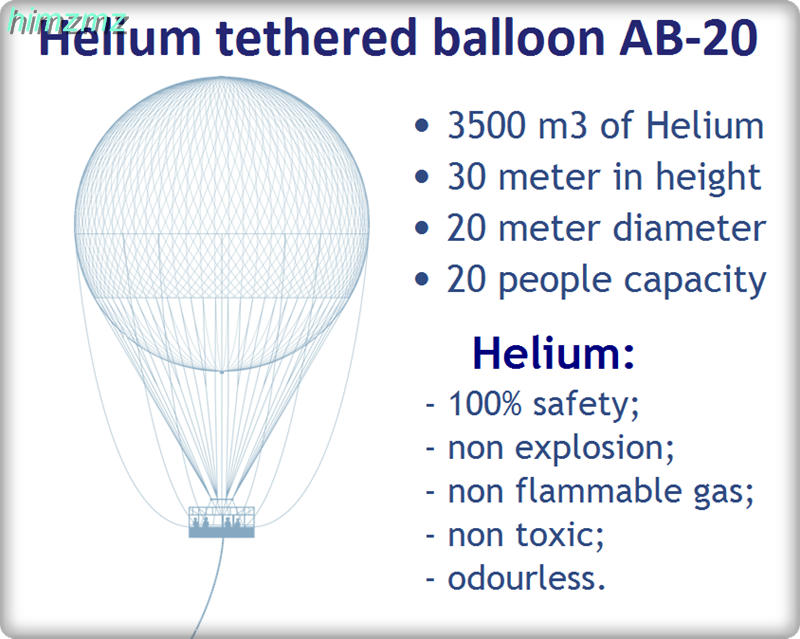 himzmz

Helium tethered balloon AB-20

• 3500 m3 of Helium
• 30 meter in height
• 20 meter diameter
• 20 people capacity

Helium:
- 100% safety;
- non explosion;
- non flammable gas;
- non toxic;
- odourless.